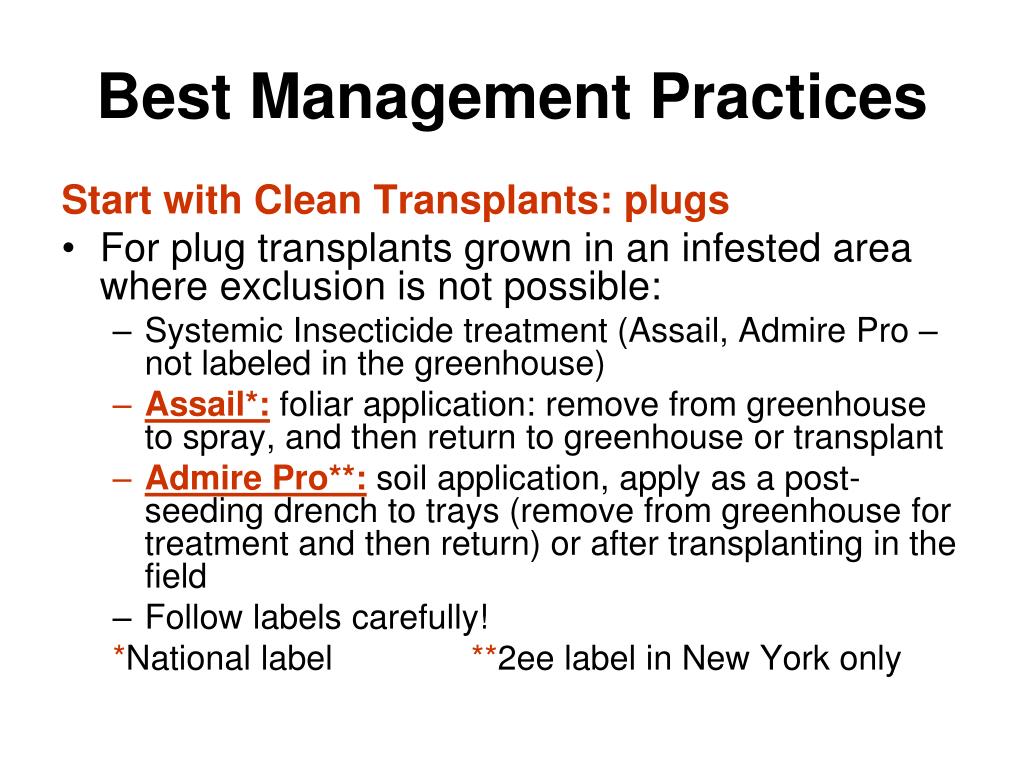 Best Management Practices

Start with Clean Transplants: plugs

• For plug transplants grown in an infested area where exclusion is not possible:
– Systemic Insecticide treatment (Assail, Admire Pro – not labeled in the greenhouse)
– Assail*: foliar application: remove from greenhouse to spray, and then return to greenhouse or transplant
– Admire Pro**: soil application, apply as a post-seeding drench to trays (remove from greenhouse for treatment and then return) or after transplanting in the field
– Follow labels carefully!
*National label **2ee label in New York only